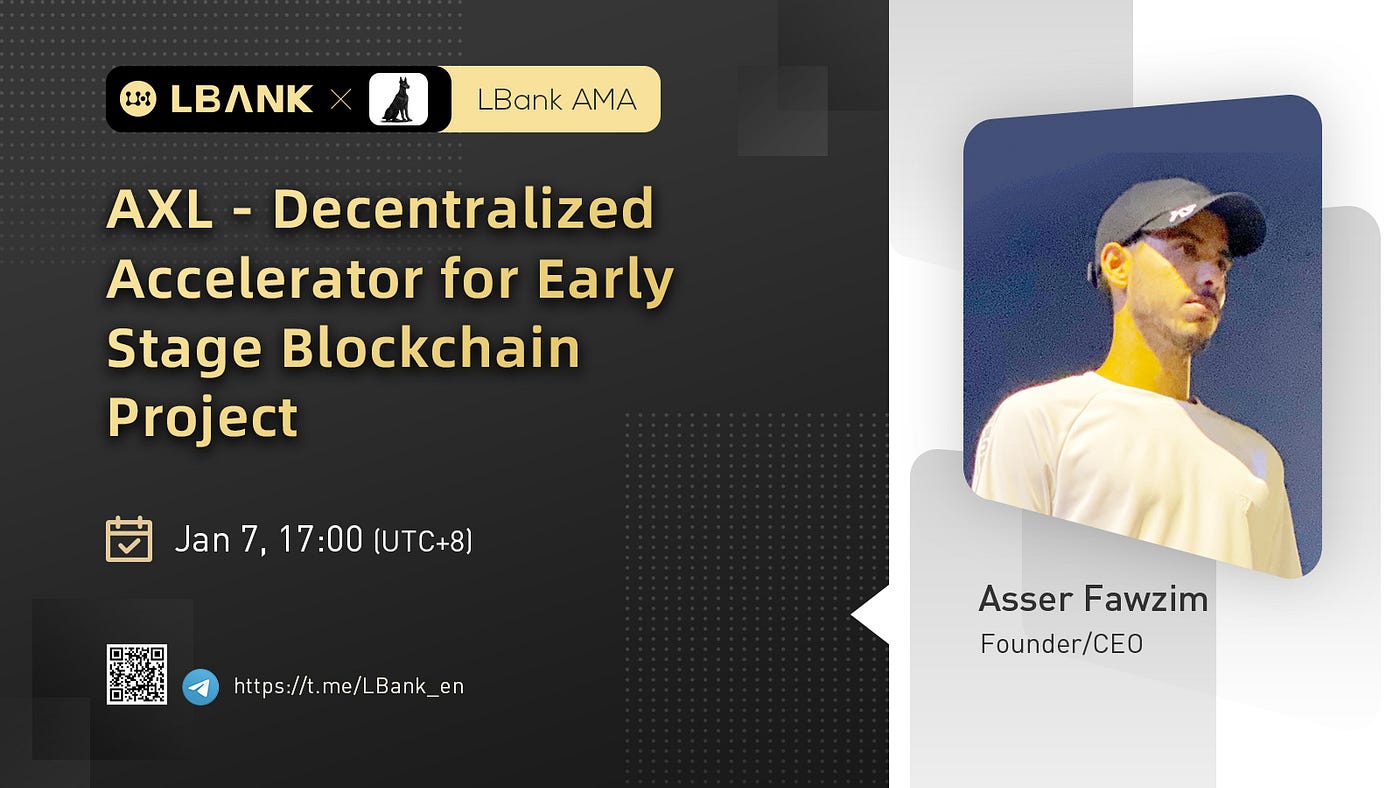 LBANK × LBank AMA

AXL - Decentralized Accelerator for Early Stage Blockchain Project

Jan 7, 17:00 (UTC+8)

https://t.me/LBank_en

Asser Fawzim
Founder/CEO